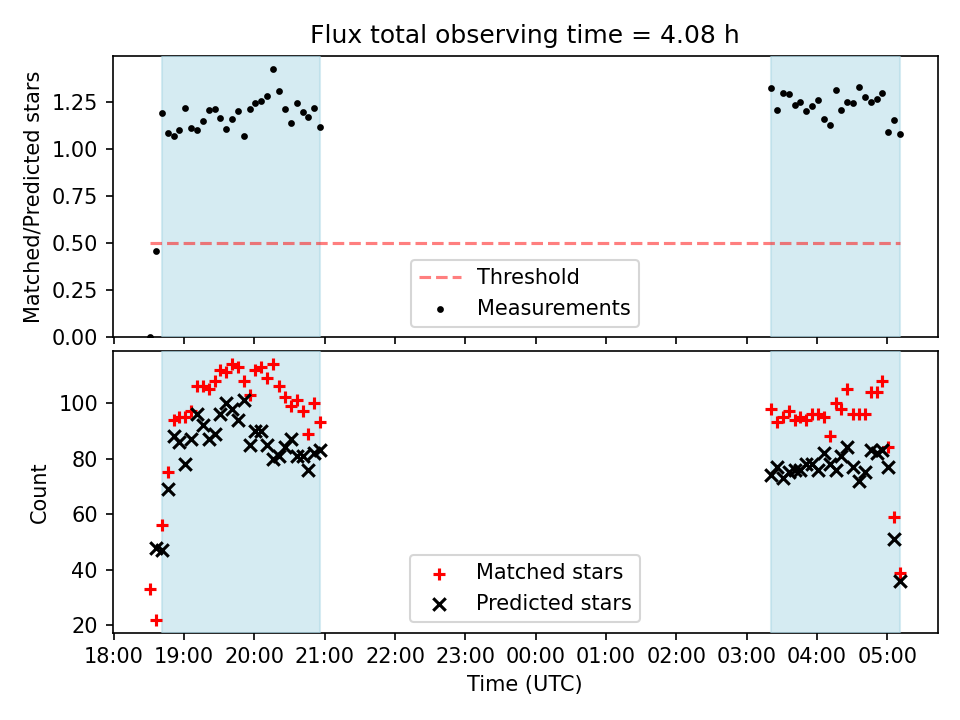 Flux total observing time = 4.08 h

Matched/Predicted stars

1.25
1.00
0.75
0.50
0.25
0.00

Threshold
Measurements

Count

100
80
60
40
20

Matched stars
Predicted stars

18:00 19:00 20:00 21:00 22:00 23:00 00:00 01:00 02:00 03:00 04:00 05:00

Time (UTC)